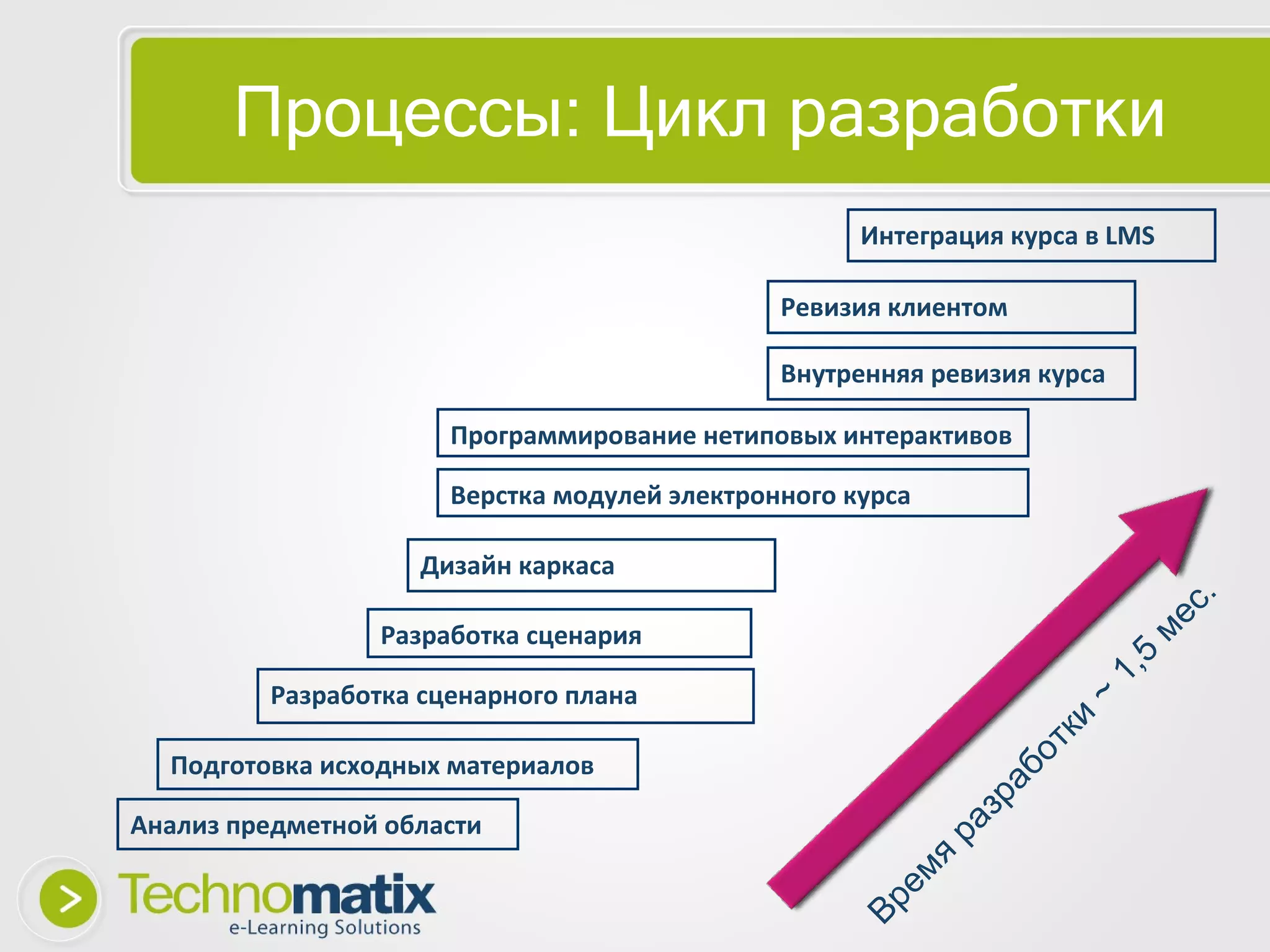 Процессы: Цикл разработки

Интеграция курса в LMS

Ревизия клиентом

Внутренняя ревизия курса

Программирование нетиповых интерактивов

Верстка модулей электронного курса

Дизайн каркаса

Разработка сценария

Разработка сценарного плана

Подготовка исходных материалов

Анализ предметной области

Время разработки ~ 1,5 мес.

Technomatix
e-Learning Solutions